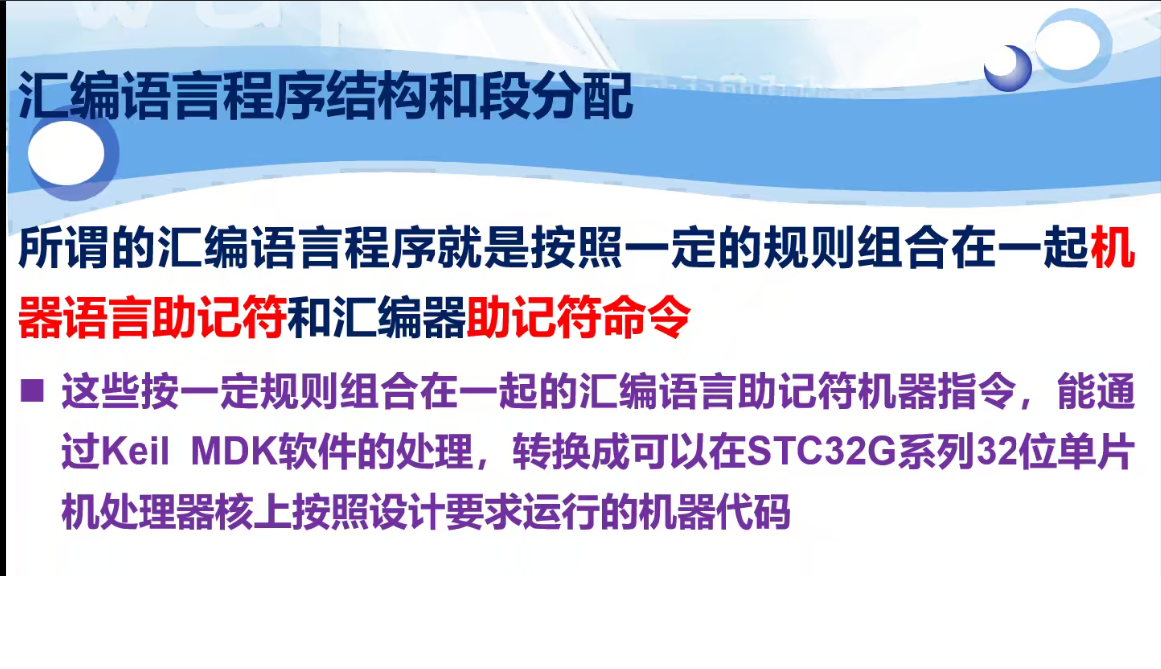 汇编语言程序结构和段分配

所谓的汇编语言程序就是按照一定的规则组合在一起机器语言助记符和汇编器助记符命令

■ 这些按一定规则组合在一起的汇编语言助记符机器指令，能通过Keil MDK软件的处理，转换成可以在STC32G系列32位单片机处理器核上按照设计要求运行的机器代码